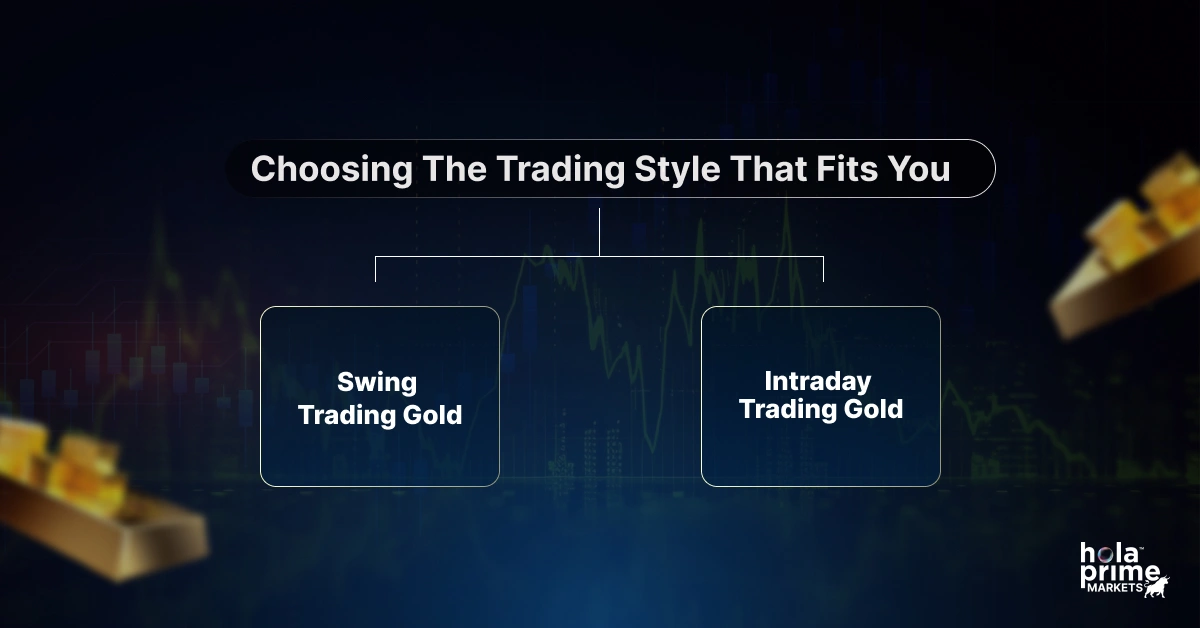 Choosing The Trading Style That Fits You

Swing Trading Gold

Intraday Trading Gold

hola™ prime MARKETS